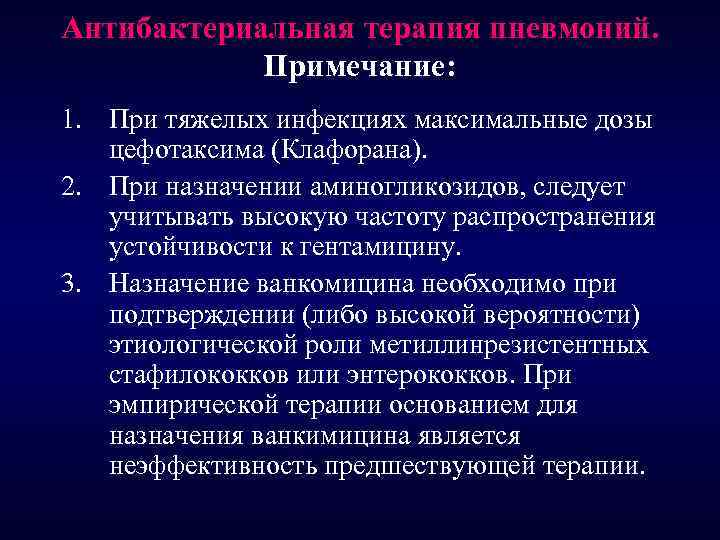 Антибактериальная терапия пневмоний.
Примечание:

1. При тяжелых инфекциях максимальные дозы цефотаксима (Клафорана).
2. При назначении аминогликозидов, следует учитывать высокую частоту распространения устойчивости к гентамицину.
3. Назначение ванкомицина необходимо при подтверждении (либо высокой вероятности) этиологической роли метиллинрезистентных стафилококков или энтерококков. При эмпирической терапии основанием для назначения ванкимицина является неэффективность предшествующей терапии.